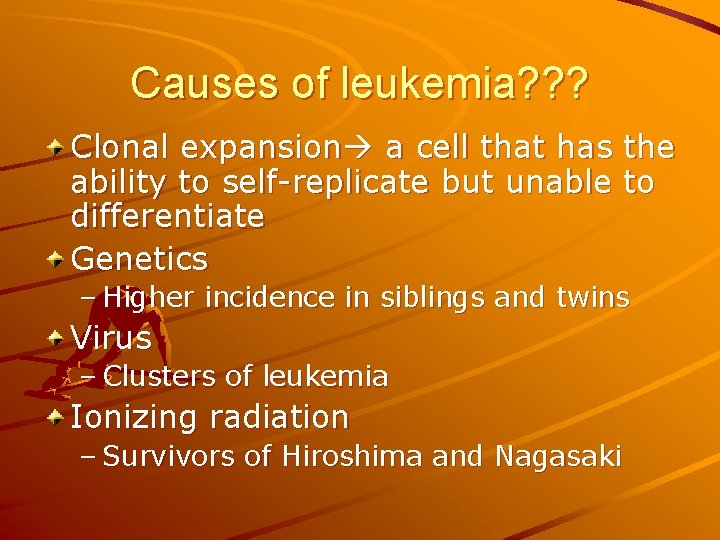 Causes of leukemia???

Clonal expansion→ a cell that has the ability to self-replicate but unable to differentiate

Genetics

– Higher incidence in siblings and twins

Virus

– Clusters of leukemia

Ionizing radiation

– Survivors of Hiroshima and Nagasaki